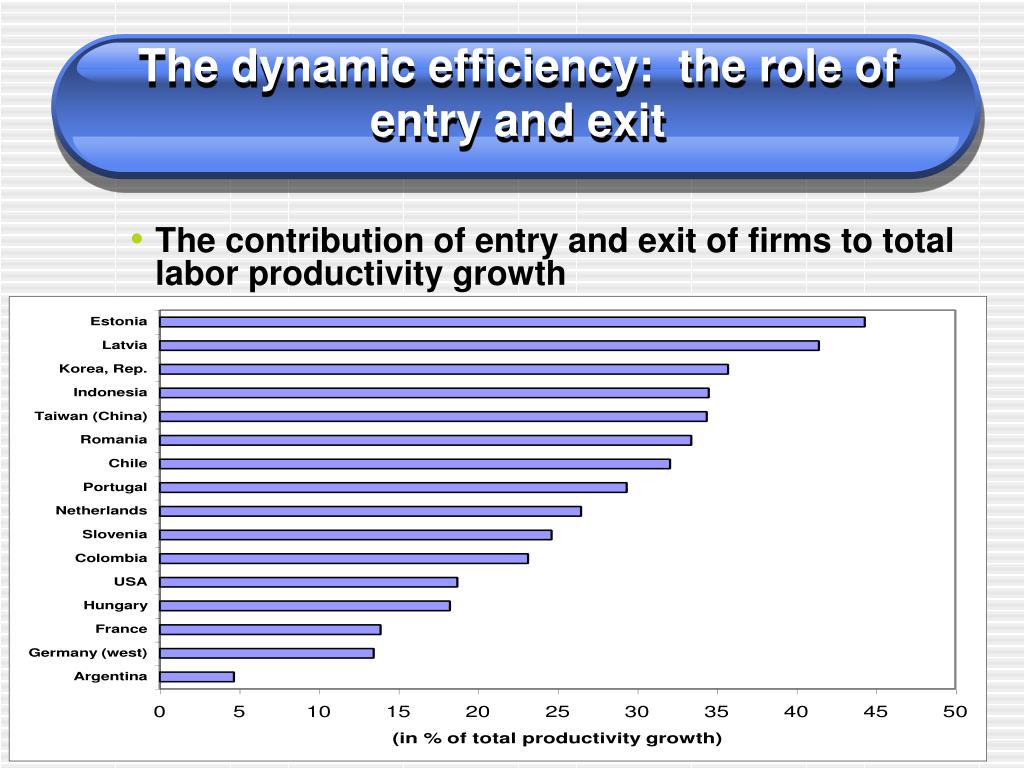 The dynamic efficiency: the role of entry and exit

• The contribution of entry and exit of firms to total labor productivity growth

Estonia
Latvia
Korea, Rep.
Indonesia
Taiwan (China)
Romania
Chile
Portugal
Netherlands
Slovenia
Colombia
USA
Hungary
France
Germany (west)
Argentina

0 5 10 15 20 25 30 35 40 45 50

(in % of total productivity growth)